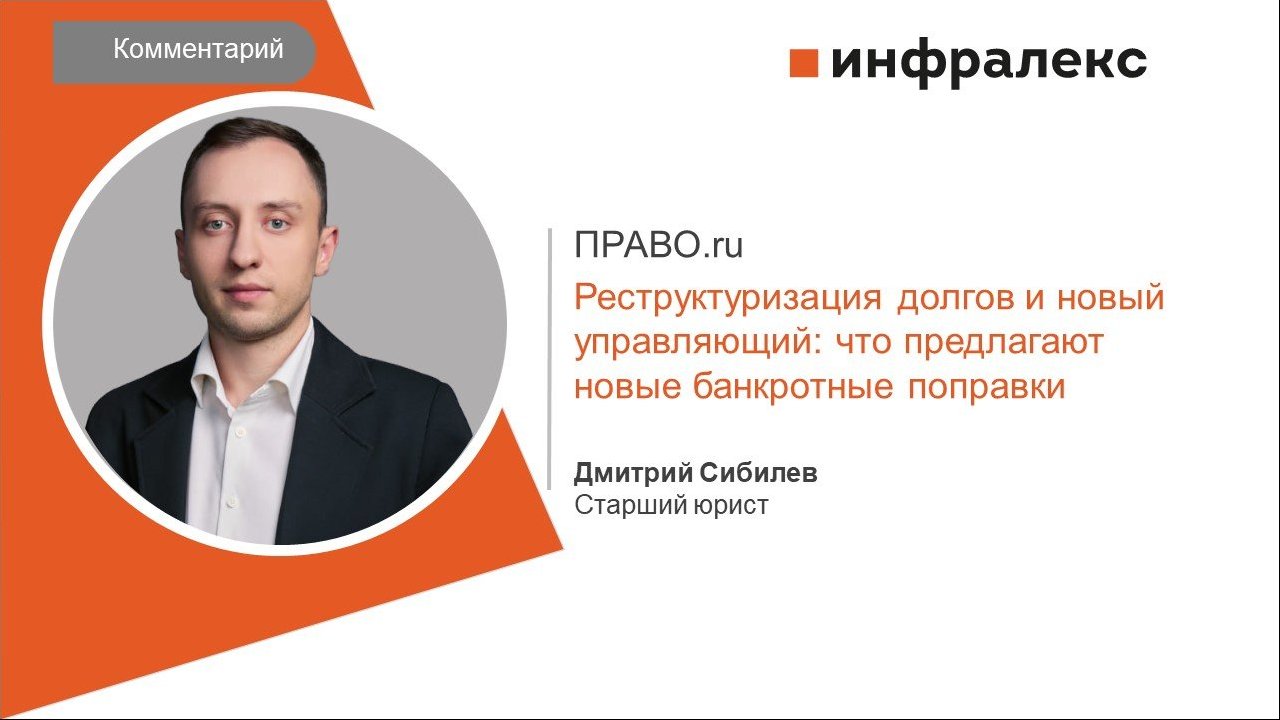 Комментарий

инфралекс

ПРАВО.ru

Реструктуризация долгов и новый управляющий: что предлагают новые банкротные поправки

Дмитрий Сибилев
Старший юрист